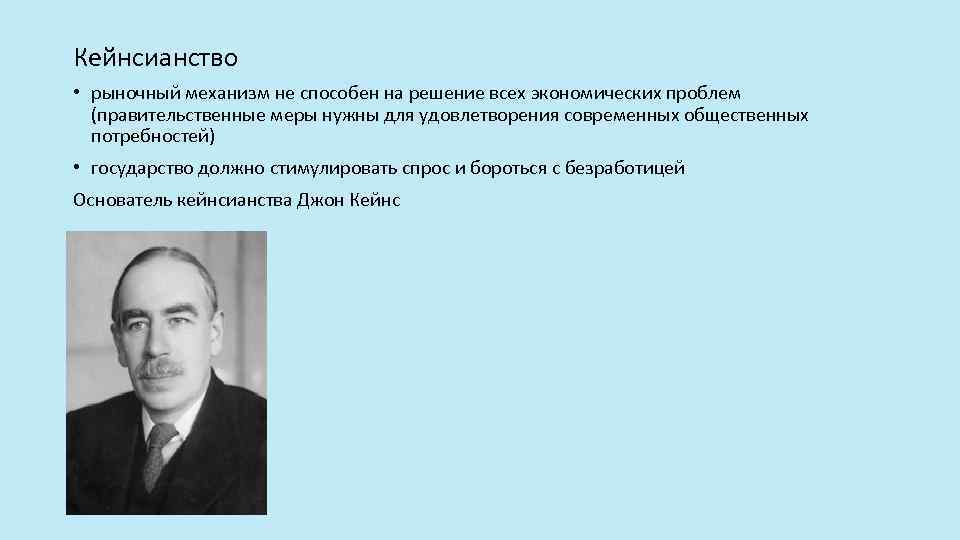 Кейнсианство

• рыночный механизм не способен на решение всех экономических проблем (правительственные меры нужны для удовлетворения современных общественных потребностей)

• государство должно стимулировать спрос и бороться с безработицей

Основатель кейнсианства Джон Кейнс